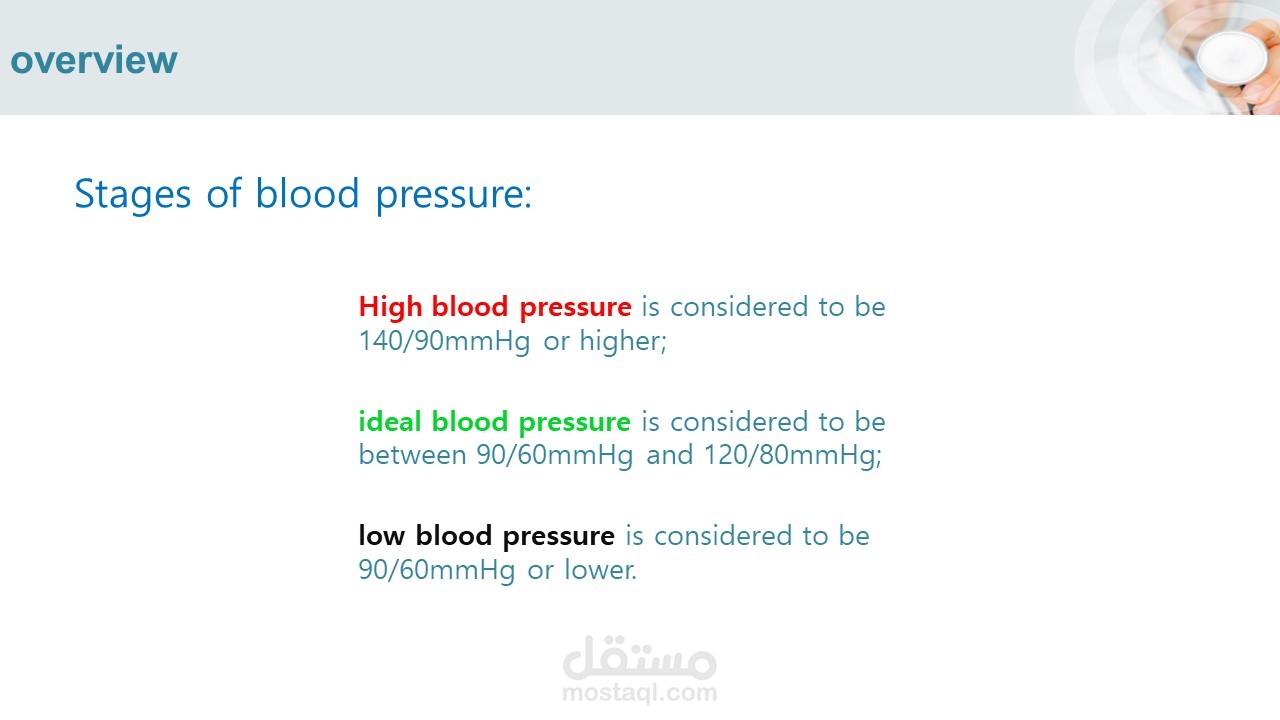 overview

Stages of blood pressure:

High blood pressure is considered to be 140/90mmHg or higher;

ideal blood pressure is considered to be between 90/60mmHg and 120/80mmHg;

low blood pressure is considered to be 90/60mmHg or lower.

مستقل
mostaql.com